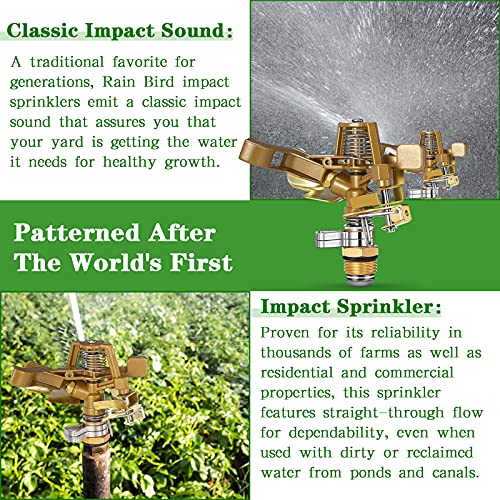 Classic Impact Sound:

A traditional favorite for generations, Rain Bird impact sprinklers emit a classic impact sound that assures you that your yard is getting the water it needs for healthy growth.

Patterned After The World's First

Impact Sprinkler:

Proven for its reliability in thousands of farms as well as residential and commercial properties, this sprinkler features straight-through flow for dependability, even when used with dirty or reclaimed water from ponds and canals.